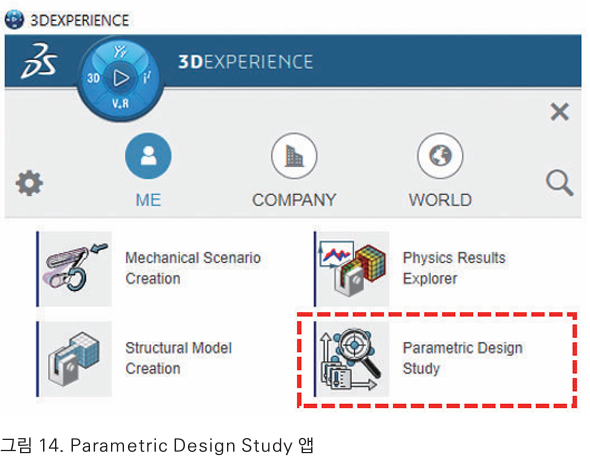 3DEXPERIENCE

3DEXPERIENCE

3D

V.R

ME

COMPANY

WORLD

Mechanical Scenario Creation

Physics Results Explorer

Structural Model Creation

Parametric Design Study

그림 14. Parametric Design Study 앱